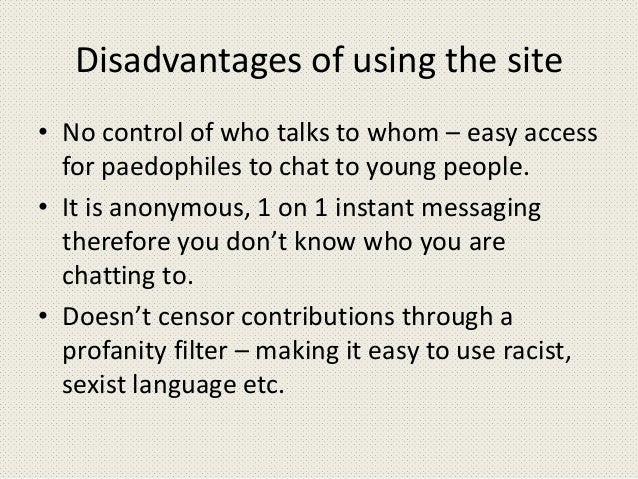 Disadvantages of using the site

• No control of who talks to whom – easy access for paedophiles to chat to young people.
• It is anonymous, 1 on 1 instant messaging therefore you don’t know who you are chatting to.
• Doesn’t censor contributions through a profanity filter – making it easy to use racist, sexist language etc.